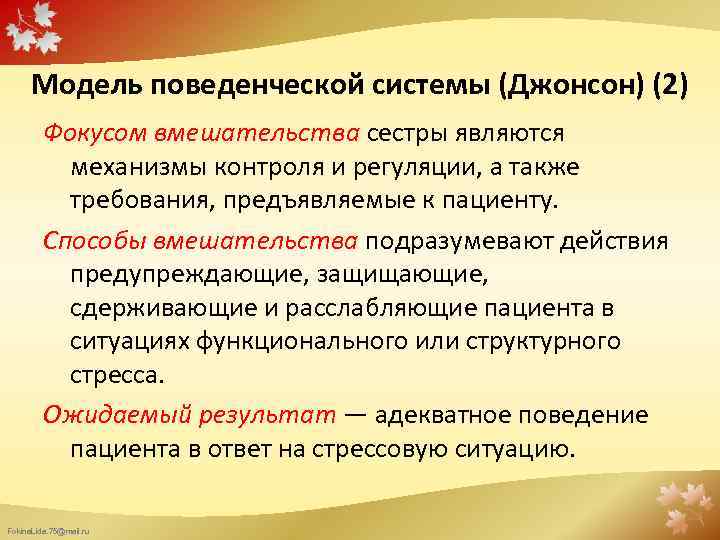 Модель поведенческой системы (Джонсон) (2)

Фокусом вмешательства сестры являются механизмы контроля и регуляции, а также требования, предъявляемые к пациенту.

Способы вмешательства подразумевают действия предупреждающие, защищающие, сдерживающие и расслабляющие пациента в ситуациях функционального или структурного стресса.

Ожидаемый результат — адекватное поведение пациента в ответ на стрессовую ситуацию.

FokinaLida.75@mail.ru